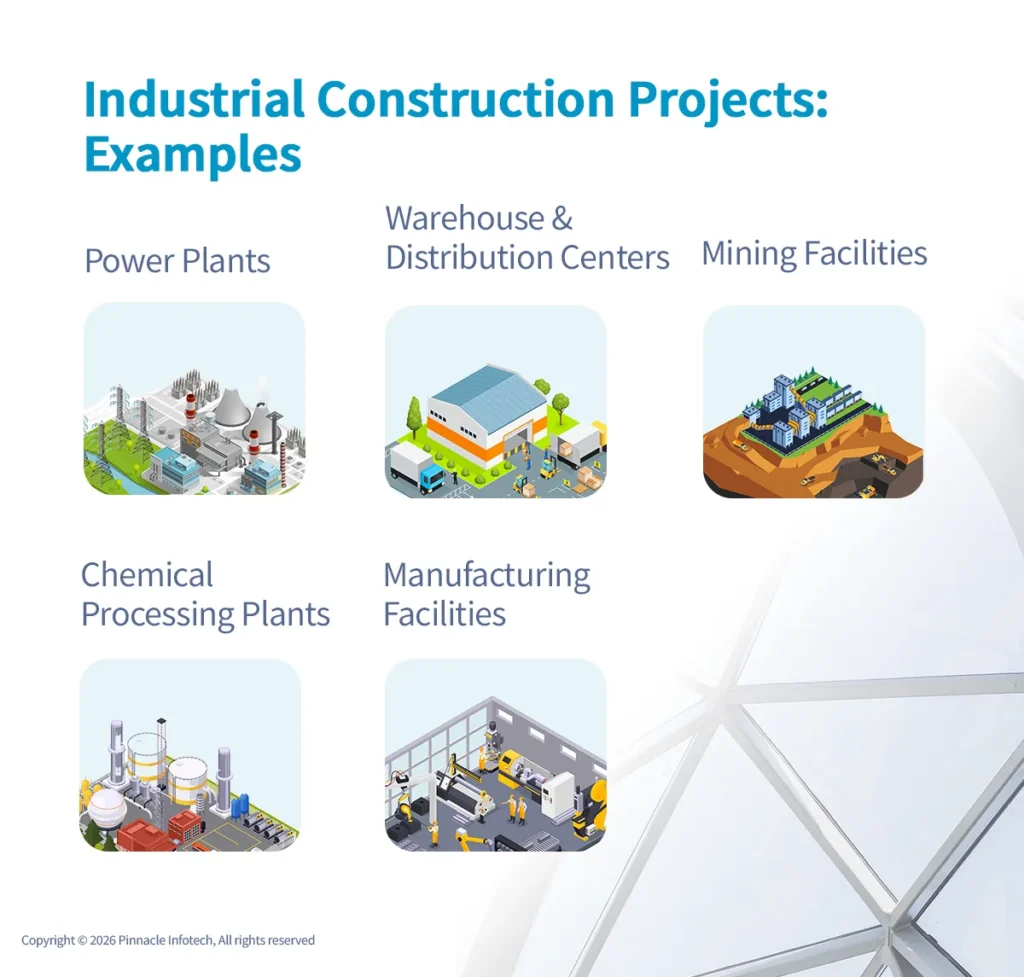 Industrial Construction Projects: Examples

Power Plants

Warehouse & Distribution Centers

Mining Facilities

Chemical Processing Plants

Manufacturing Facilities

Copyright © 2026 Pinnacle Infotech, All rights reserved